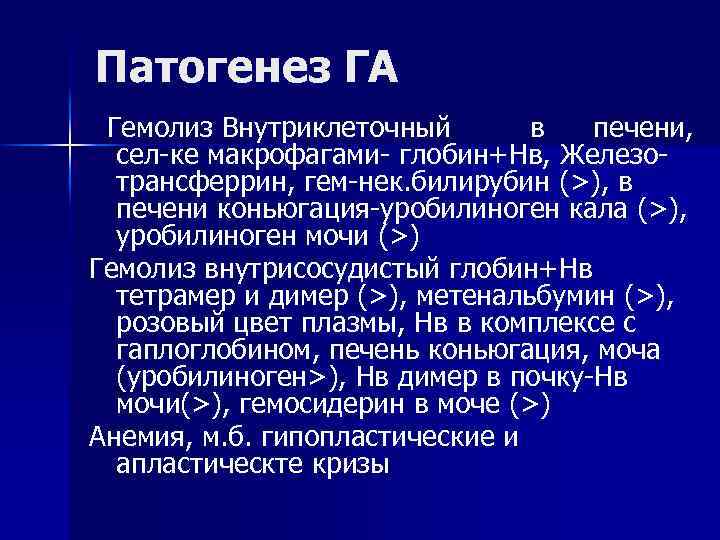 Патогенез ГА

Гемолиз Внутриклеточный в печени, сел-ке макрофагами- глобин+Нв, Железо-трансферрин, гем-нек.билирубин (>), в печени коньюгация-уробилиноген кала (>), уробилиноген мочи (>)

Гемолиз внутрисосудистый глобин+Нв тетрамер и димер (>), метенальбумин (>), розовый цвет плазмы, Нв в комплексе с гаплоглобином, печень коньюгация, моча (уробилиноген>), Нв димер в почку-Нв мочи(>), гемосидерин в моче (>)

Анемия, м.б. гипопластические и апластическте кризы